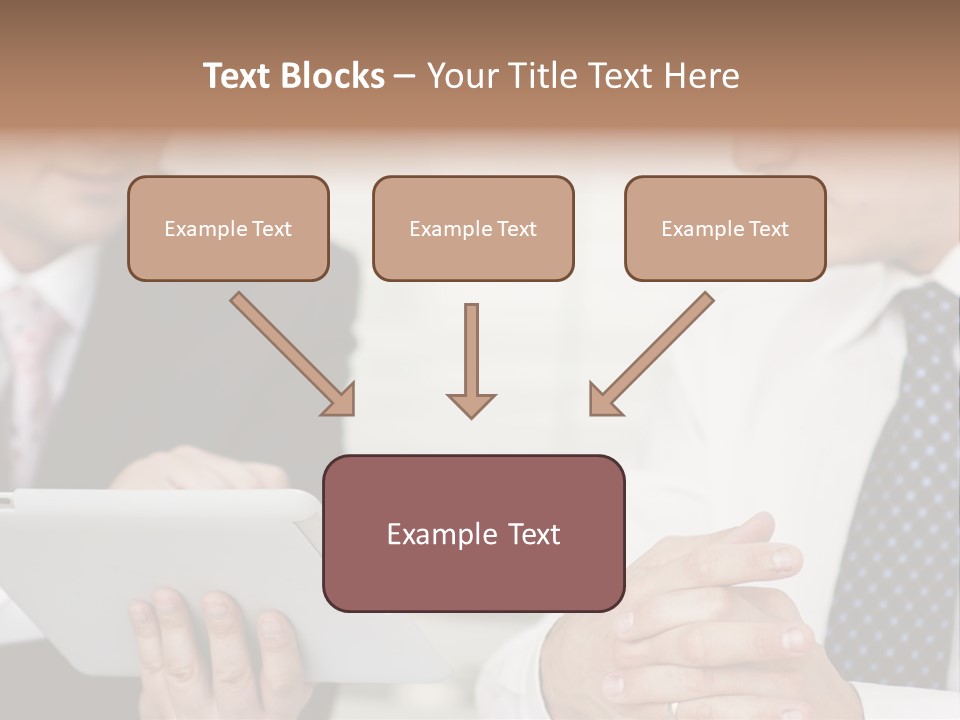 Text Blocks – Your Title Text Here

Example Text

Example Text

Example Text

Example Text